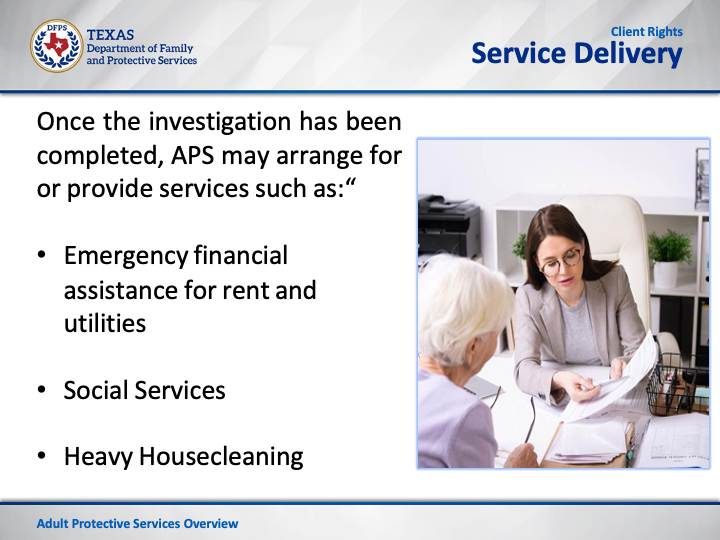 DFPS
TEXAS
Department of Family and Protective Services

Client Rights
Service Delivery

Once the investigation has been completed, APS may arrange for or provide services such as:“

• Emergency financial assistance for rent and utilities

• Social Services

• Heavy Housecleaning

Adult Protective Services Overview